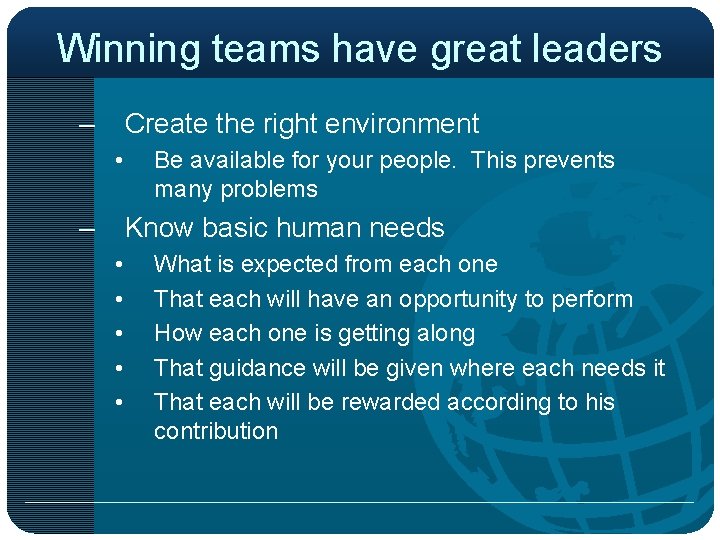 Winning teams have great leaders

– Create the right environment
  • Be available for your people.  This prevents many problems
– Know basic human needs
  • What is expected from each one
  • That each will have an opportunity to perform
  • How each one is getting along
  • That guidance will be given where each needs it
  • That each will be rewarded according to his contribution